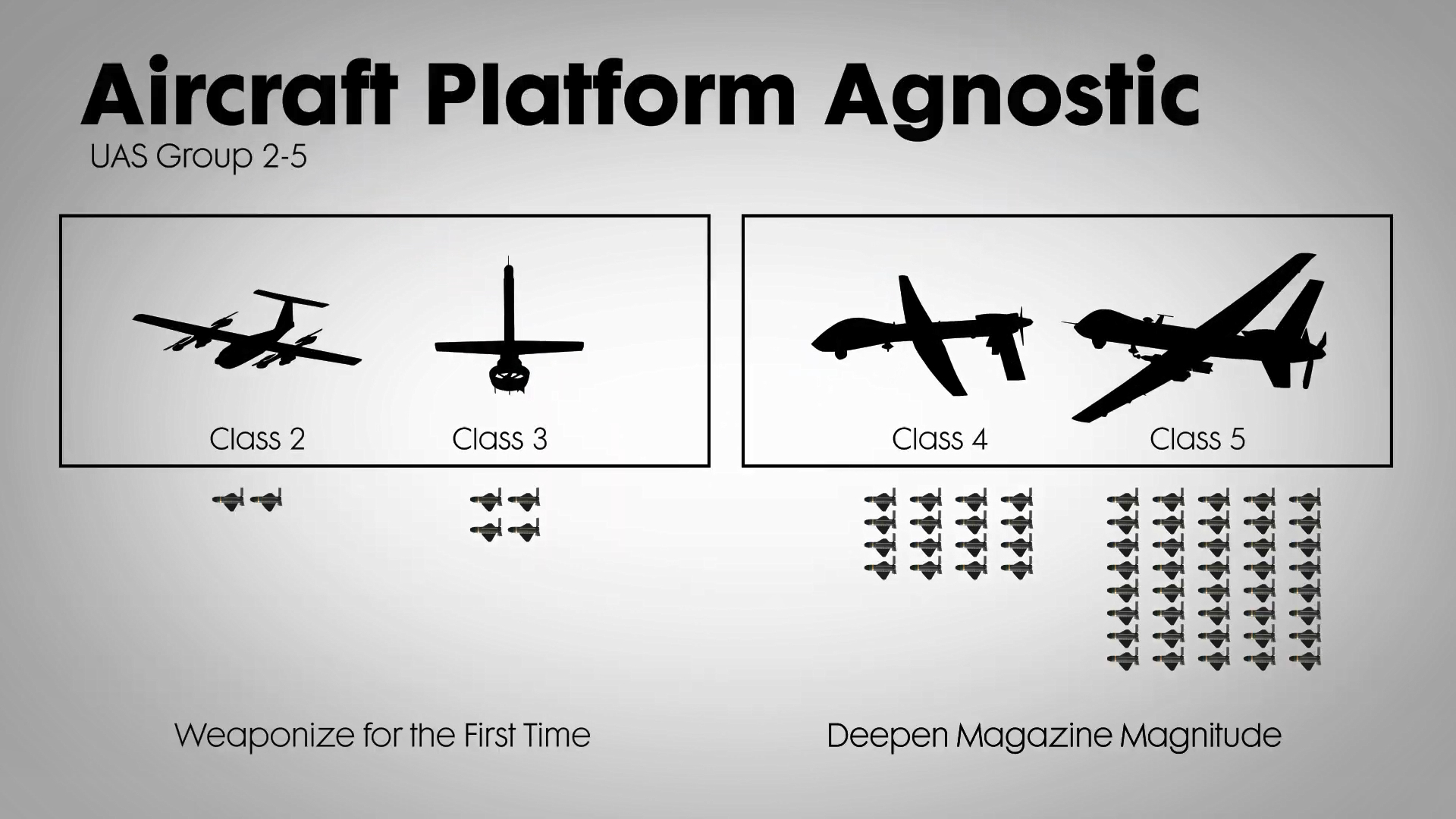 Aircraft Platform Agnostic
UAS Group 2-5

Class 2
Class 3

Class 4
Class 5

Weaponize for the First Time

Deepen Magazine Magnitude